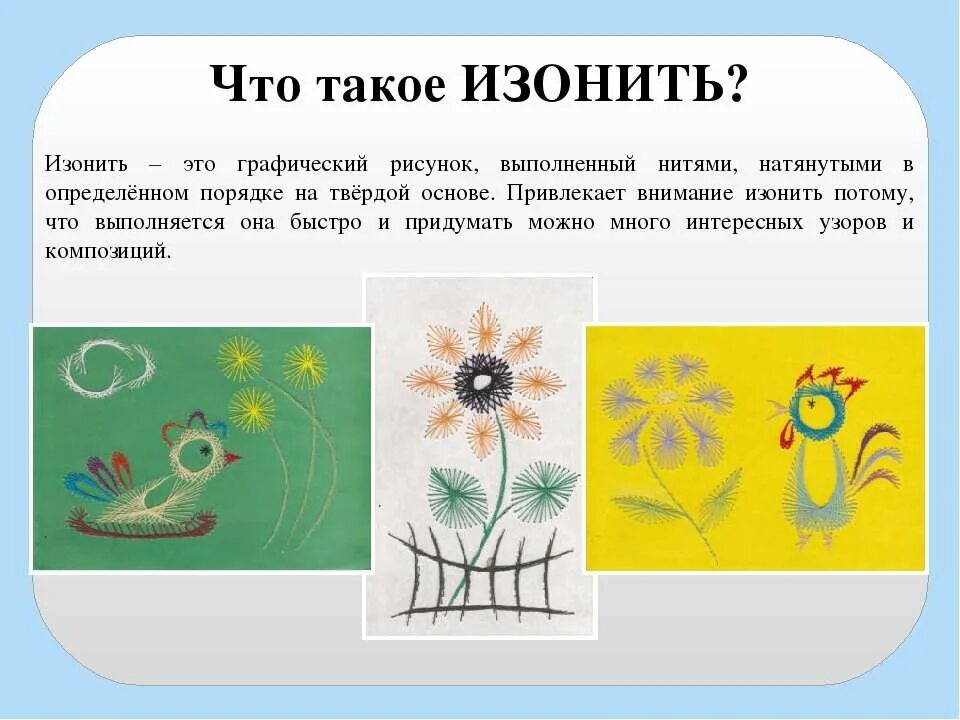 Что такое ИЗОНИТЬ?

Изонить – это графический рисунок, выполненный нитями, натянутыми в определённом порядке на твёрдой основе. Привлекает внимание изонить потому, что выполняется она быстро и придумать можно много интересных узоров и композиций.